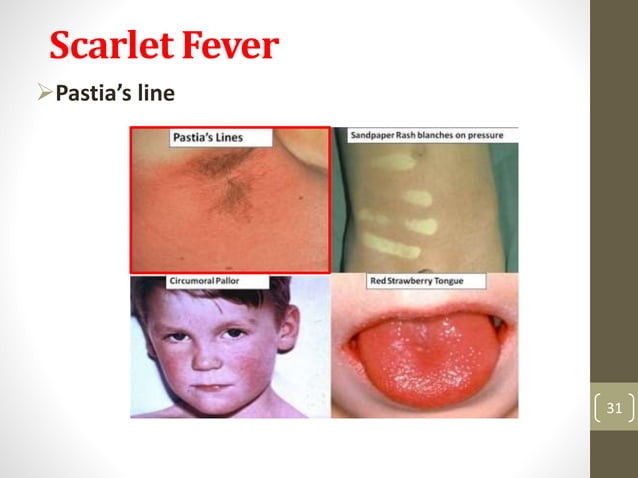 Scarlet Fever

➢Pastia's line

Pastia's Lines

Sandpaper Rash blanches on pressure

Circumoral Pallor

Red Strawberry Tongue

31